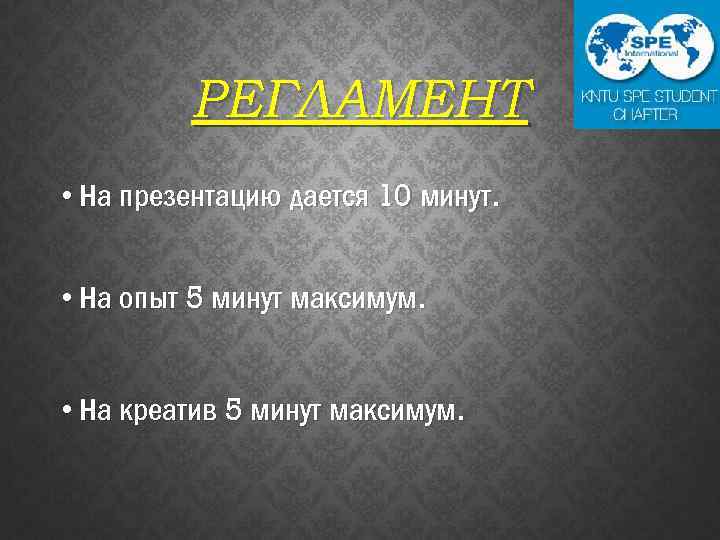 SPE International

KNTU SPE STUDENT CHAPTER

РЕГЛАМЕНТ

• На презентацию дается 10 минут.

• На опыт 5 минут максимум.

• На креатив 5 минут максимум.